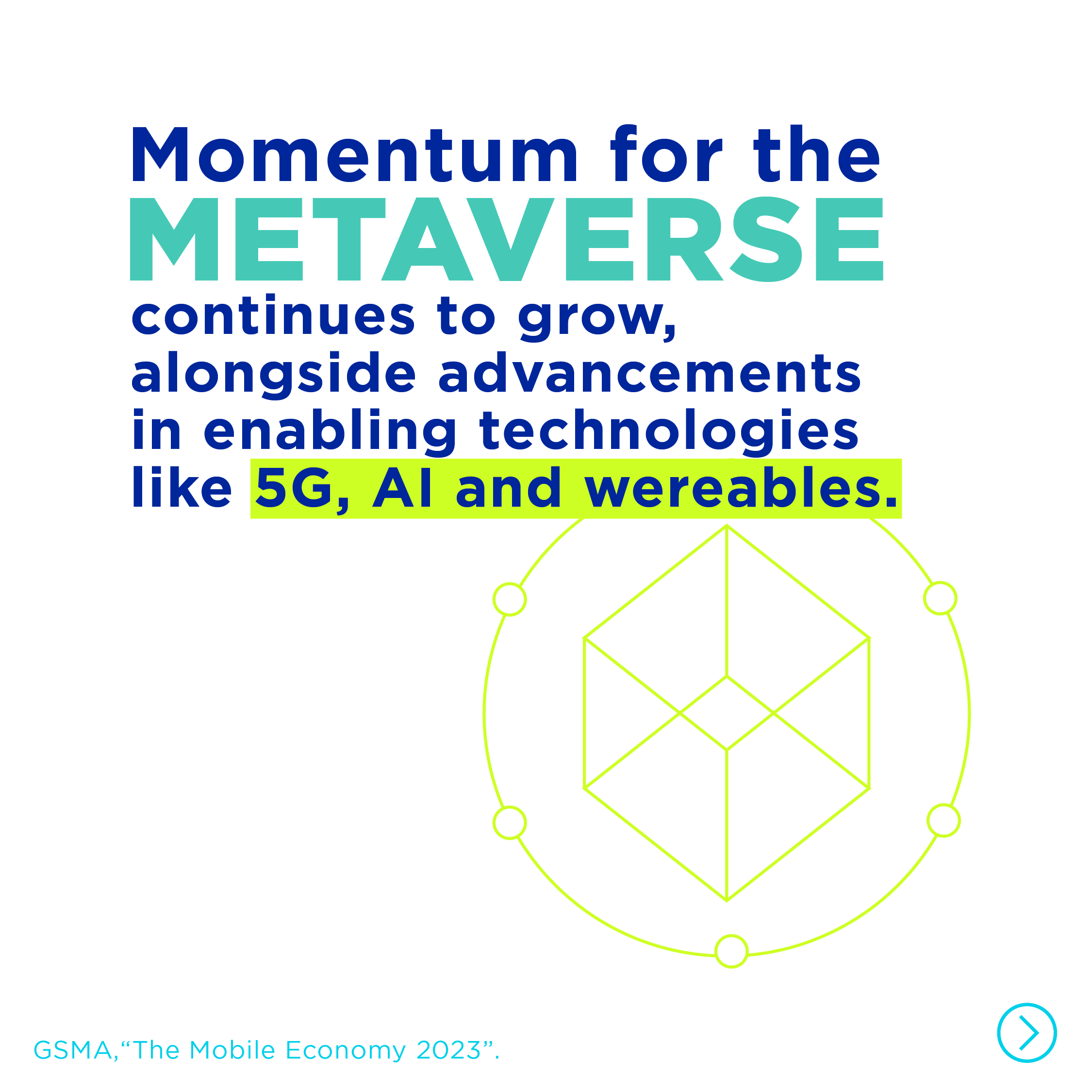 Momentum for the METAVERSE continues to grow, alongside advancements in enabling technologies like 5G, AI and wereables.

GSMA,“The Mobile Economy 2023”.